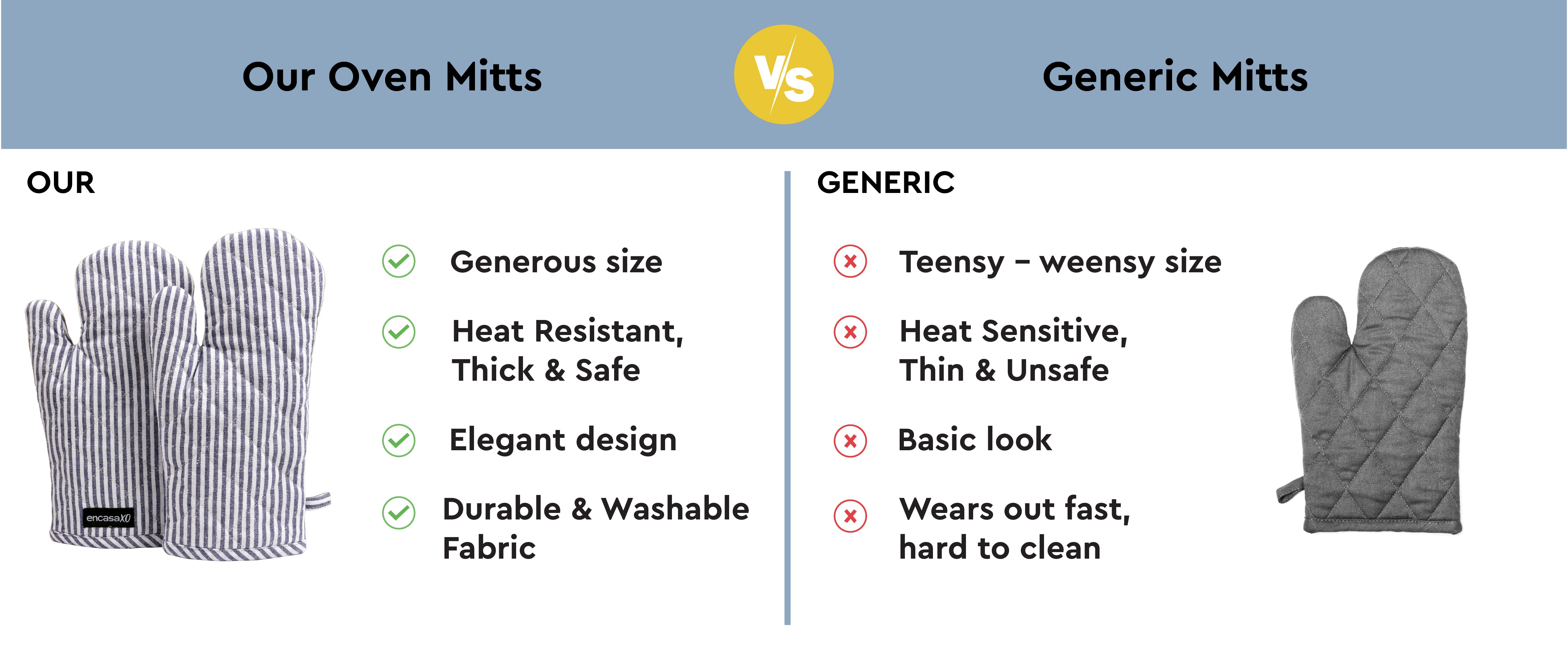 Our Oven Mitts

VS

Generic Mitts

OUR

encasaXO

Generous size

Heat Resistant, Thick & Safe

Elegant design

Durable & Washable Fabric

GENERIC

Teensy – weensy size

Heat Sensitive, Thin & Unsafe

Basic look

Wears out fast, hard to clean